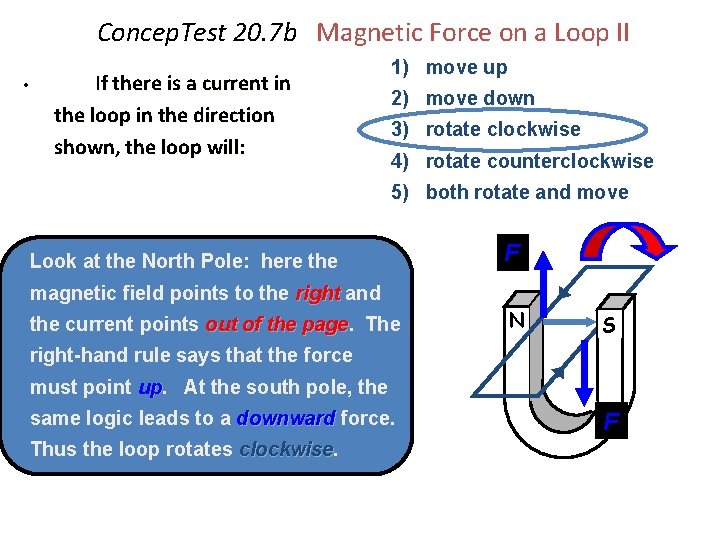 ConcepTest 20.7b Magnetic Force on a Loop II

• If there is a current in the loop in the direction shown, the loop will:

1) move up
2) move down
3) rotate clockwise
4) rotate counterclockwise
5) both rotate and move

Look at the North Pole: here the magnetic field points to the right and the current points out of the page. The right-hand rule says that the force must point up. At the south pole, the same logic leads to a downward force. Thus the loop rotates clockwise.

F
N
S
F